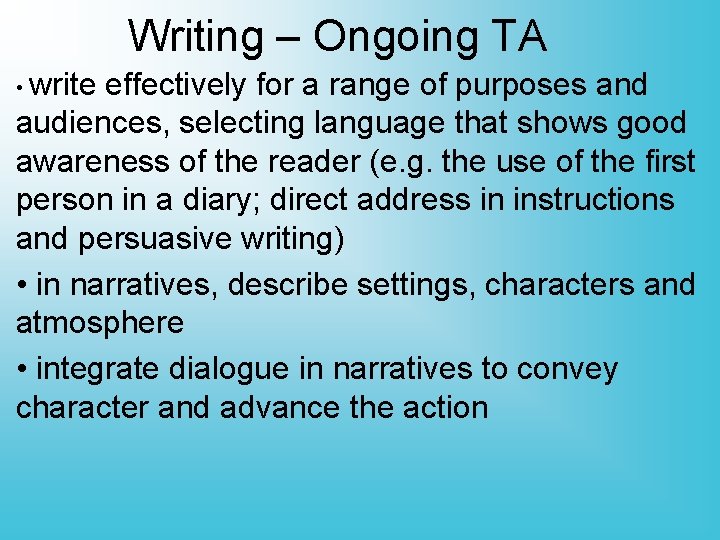 Writing – Ongoing TA

• write effectively for a range of purposes and audiences, selecting language that shows good awareness of the reader (e.g. the use of the first person in a diary; direct address in instructions and persuasive writing)

• in narratives, describe settings, characters and atmosphere

• integrate dialogue in narratives to convey character and advance the action